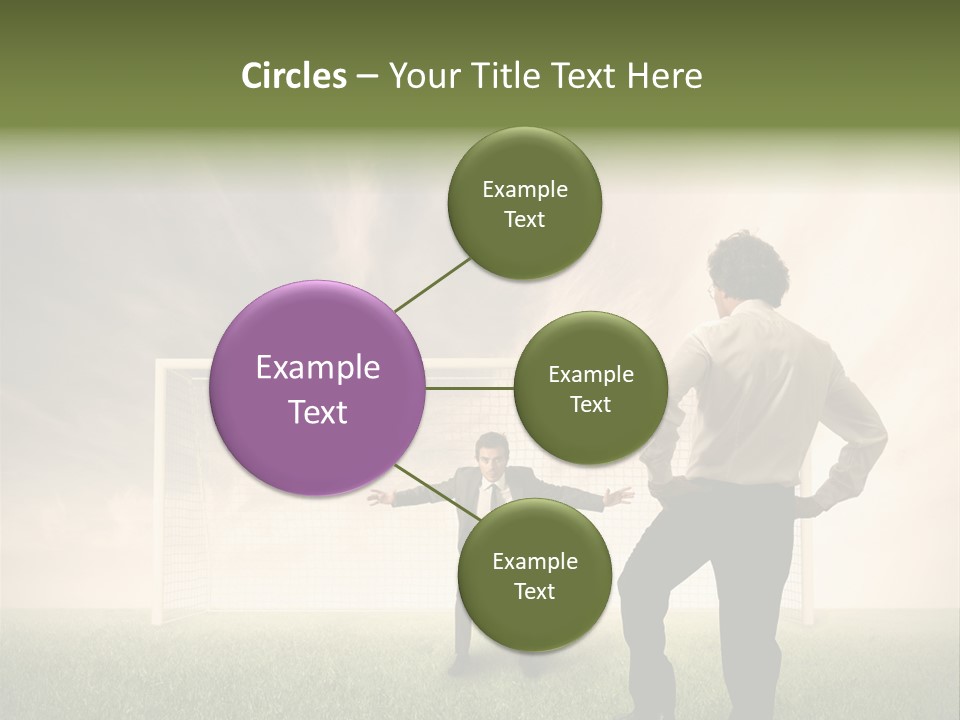 Circles – Your Title Text Here

Example Text

Example Text

Example Text

Example Text